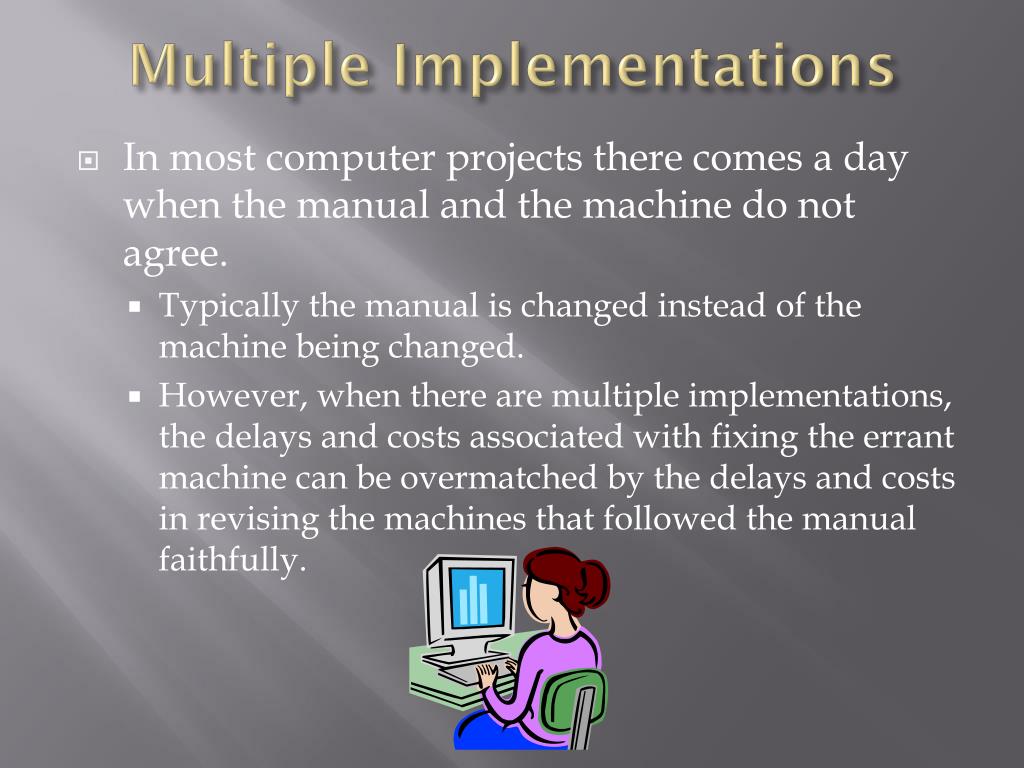 Multiple Implementations

In most computer projects there comes a day when the manual and the machine do not agree.

Typically the manual is changed instead of the machine being changed.

However, when there are multiple implementations, the delays and costs associated with fixing the errant machine can be overmatched by the delays and costs in revising the machines that followed the manual faithfully.